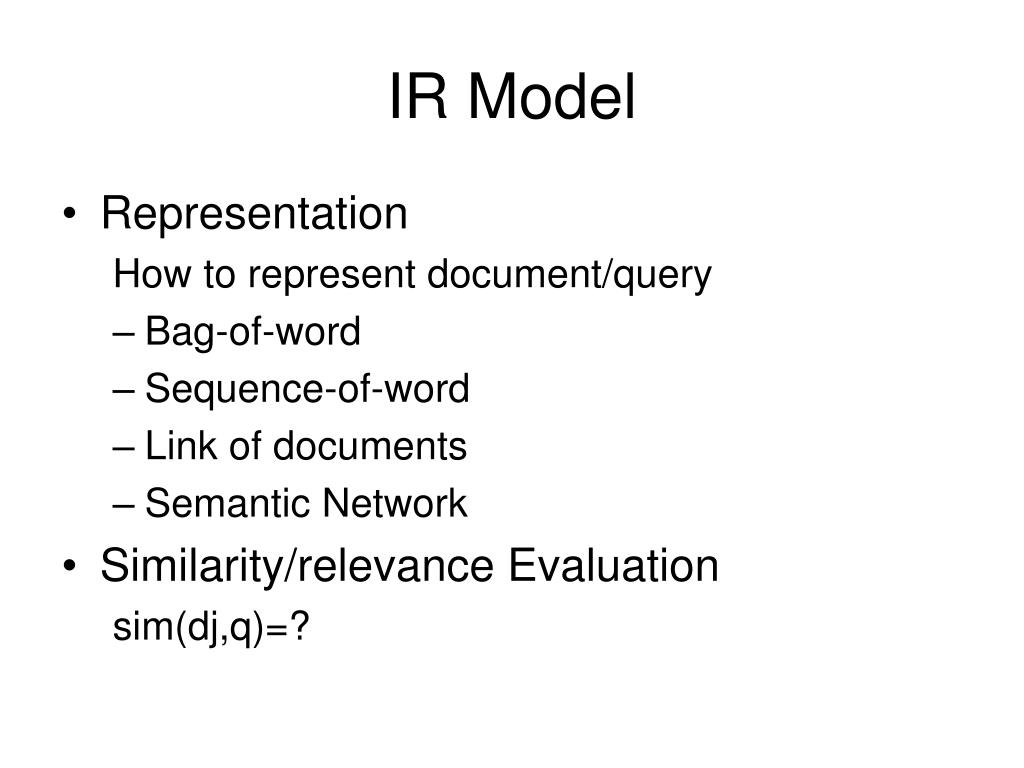 IR Model

• Representation

How to represent document/query

– Bag-of-word

– Sequence-of-word

– Link of documents

– Semantic Network

• Similarity/relevance Evaluation

sim(dj,q)=?